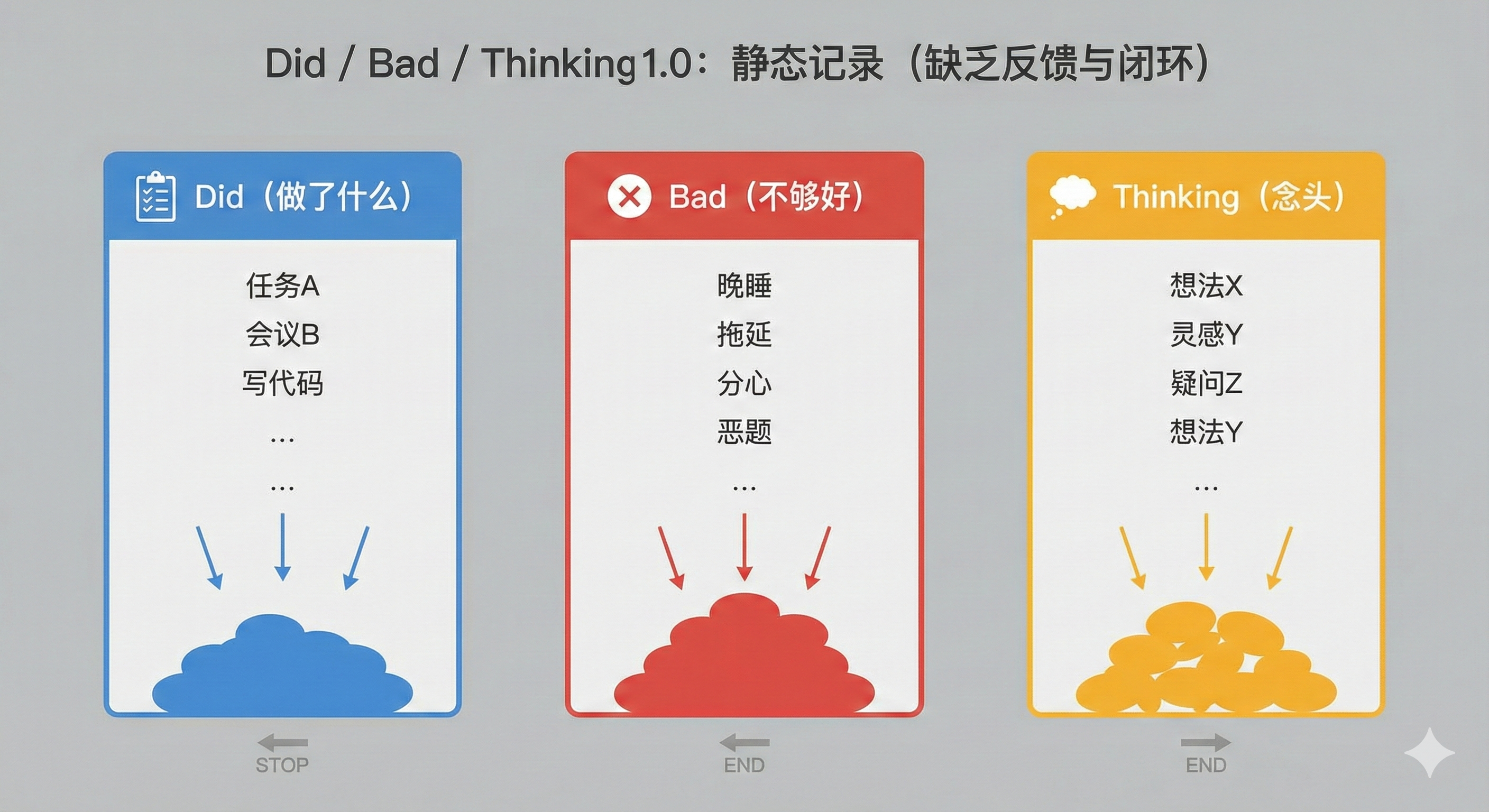 Did / Bad / Thinking 1.0：静态记录（缺乏反馈与闭环）

Did（做了什么）

任务A
会议B
写代码
…
…

STOP

Bad（不够好）

晚睡
拖延
分心
恶题
…

END

Thinking（念头）

想法X
灵感Y
疑问Z
想法Y
…

END